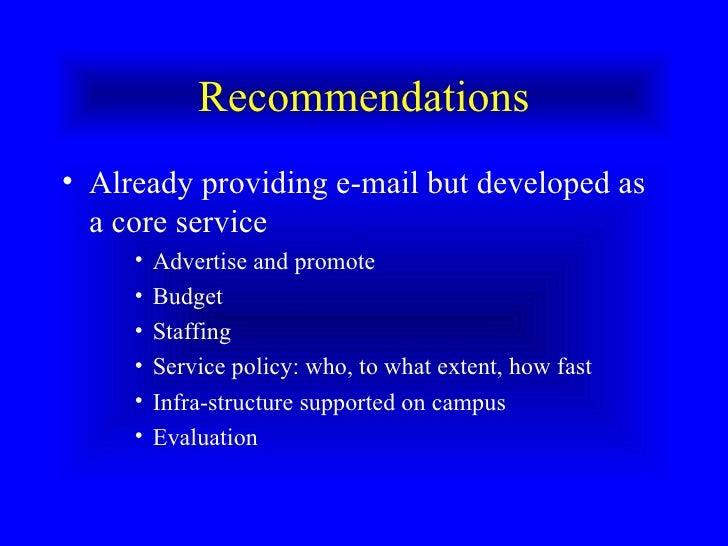 Recommendations

• Already providing e-mail but developed as a core service

• Advertise and promote
• Budget
• Staffing
• Service policy: who, to what extent, how fast
• Infra-structure supported on campus
• Evaluation